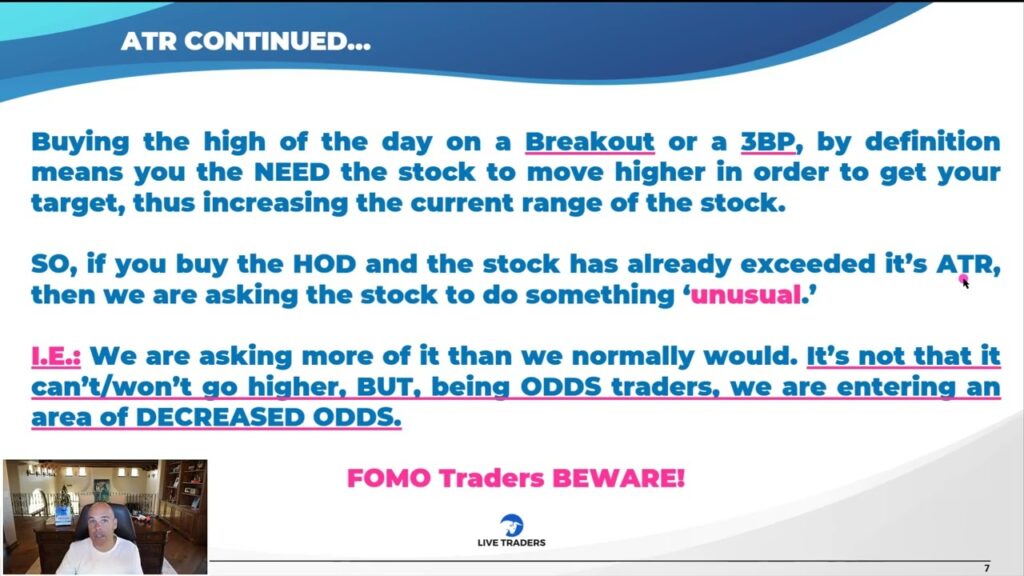 ATR CONTINUED...

Buying the high of the day on a Breakout or a 3BP, by definition means you the NEED the stock to move higher in order to get your target, thus increasing the current range of the stock.

SO, if you buy the HOD and the stock has already exceeded it's ATR, then we are asking the stock to do something 'unusual.'

I.E.: We are asking more of it than we normally would. It's not that it can't/won't go higher, BUT, being ODDS traders, we are entering an area of DECREASED ODDS.

FOMO Traders BEWARE!

LIVE TRADERS

7